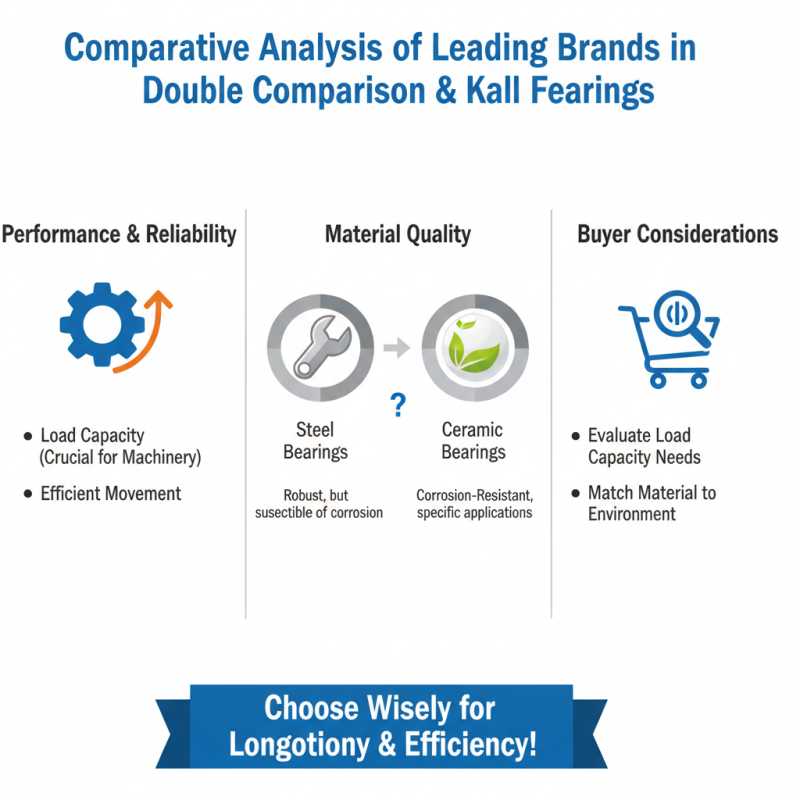 Comparative Analysis of Leading Brands in Double Comparison & Kall Fearings

Performance & Reliability

• Load Capacity (Crucial for Machinery)

• Efficient Movement

Material Quality

?

Steel Bearings

Robust, but susectible of corrosion

Ceramic Bearings

Corrosion-Resistant, specific applications

Buyer Considerations

• Evaluate Load Capacity Needs

• Match Material to Environment

Choose Wisely for Longotiony & Efficiency!